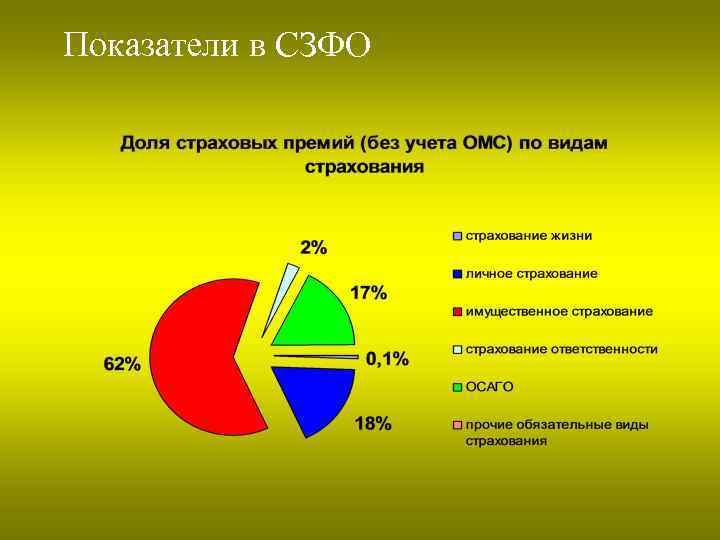 Показатели в СЗФО

Доля страховых премий (без учета ОМС) по видам страхования

2%

17%

0,1%

18%

62%

страхование жизни

личное страхование

имущественное страхование

страхование ответственности

ОСАГО

прочие обязательные виды страхования